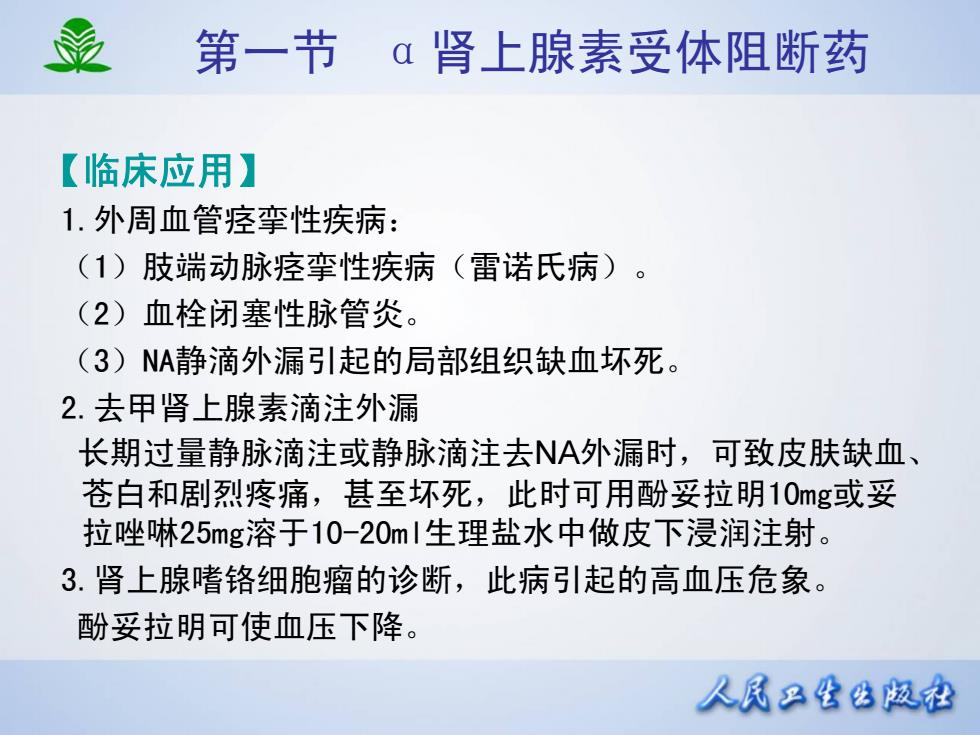 第一节　α 肾上腺素受体阻断药

【临床应用】

1. 外周血管痉挛性疾病：

（1）肢端动脉痉挛性疾病（雷诺氏病）。

（2）血栓闭塞性脉管炎。

（3）NA静滴外漏引起的局部组织缺血坏死。

2. 去甲肾上腺素滴注外漏

长期过量静脉滴注或静脉滴注去NA外漏时，可致皮肤缺血、苍白和剧烈疼痛，甚至坏死，此时可用酚妥拉明10mg或妥拉唑啉25mg溶于10-20ml生理盐水中做皮下浸润注射。

3. 肾上腺嗜铬细胞瘤的诊断，此病引起的高血压危象。

酚妥拉明可使血压下降。

人民卫生出版社